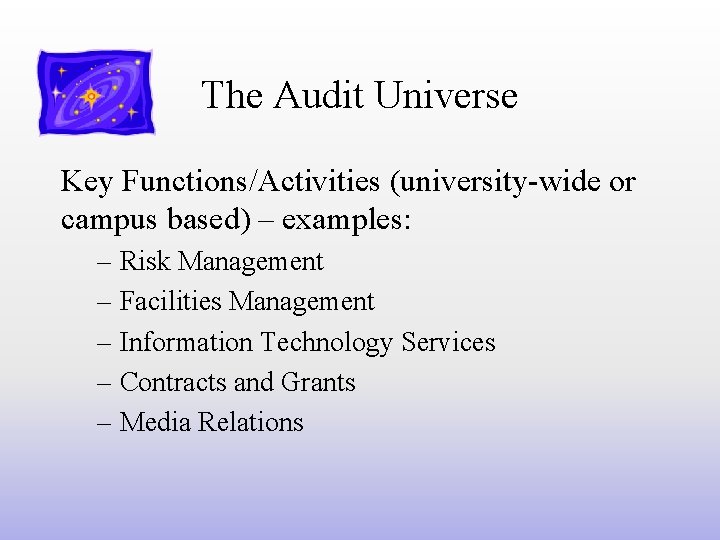 The Audit Universe

Key Functions/Activities (university-wide or campus based) – examples:

– Risk Management
– Facilities Management
– Information Technology Services
– Contracts and Grants
– Media Relations